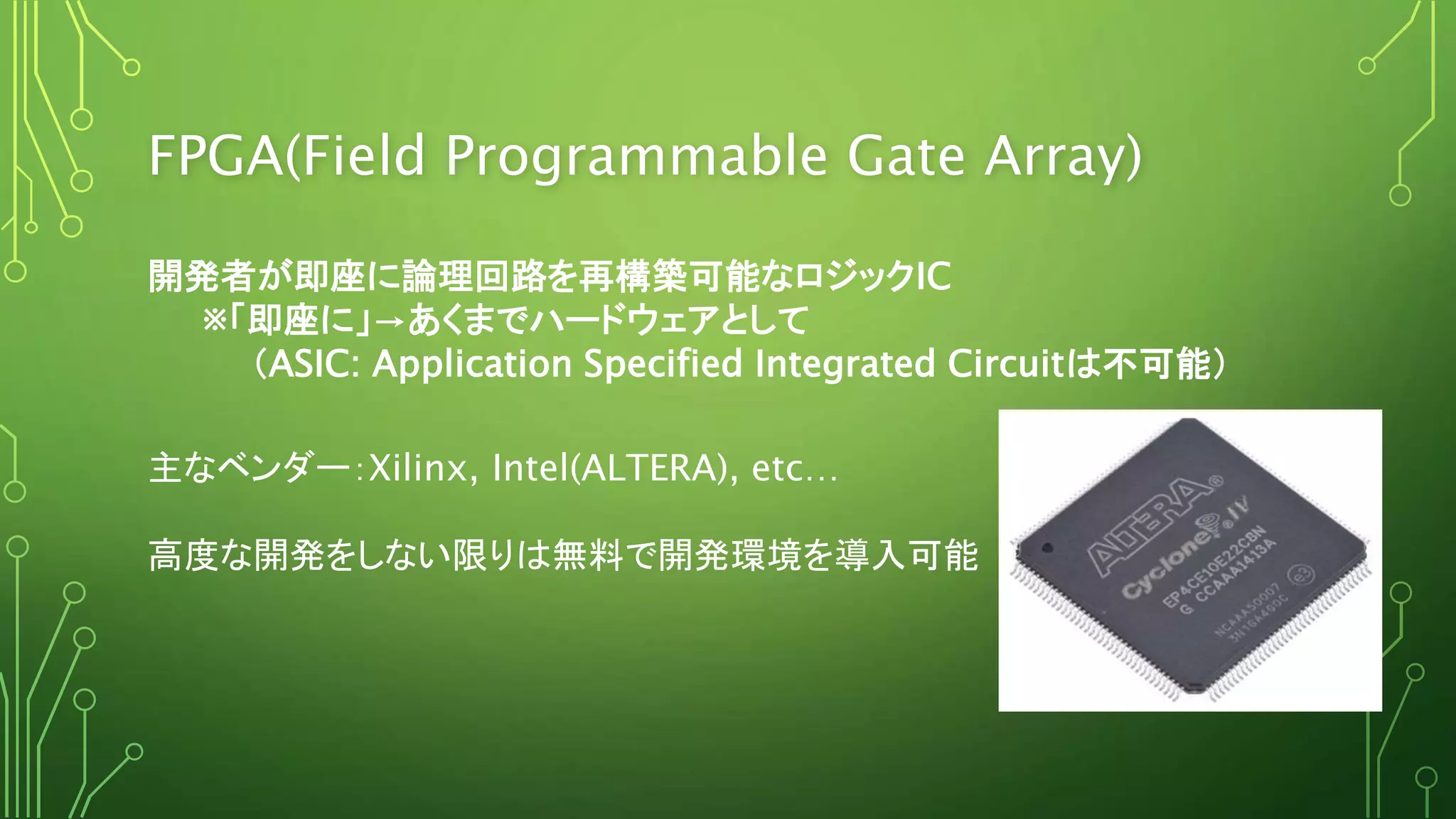 FPGA(Field Programmable Gate Array)

開発者が即座に論理回路を再構築可能なロジックIC
※「即座に」→あくまでハードウェアとして
（ASIC: Application Specified Integrated Circuitは不可能）

主なベンダー：Xilinx, Intel(ALTERA), etc…

高度な開発をしない限りは無料で開発環境を導入可能

ALTERA®
Cyclone® IV
EP4CE10E22C8N
G CCAAA1413A
NCAAA50007
3NTGA400C
e3